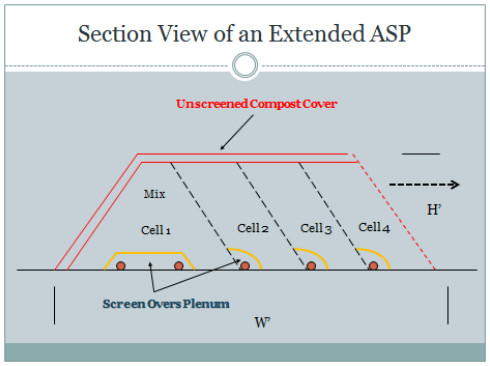 Section View of an Extended ASP

Unscreened Compost Cover

Mix

Cell 1

Cell 2

Cell 3

Cell 4

H'

Screen Overs Plenum

W'